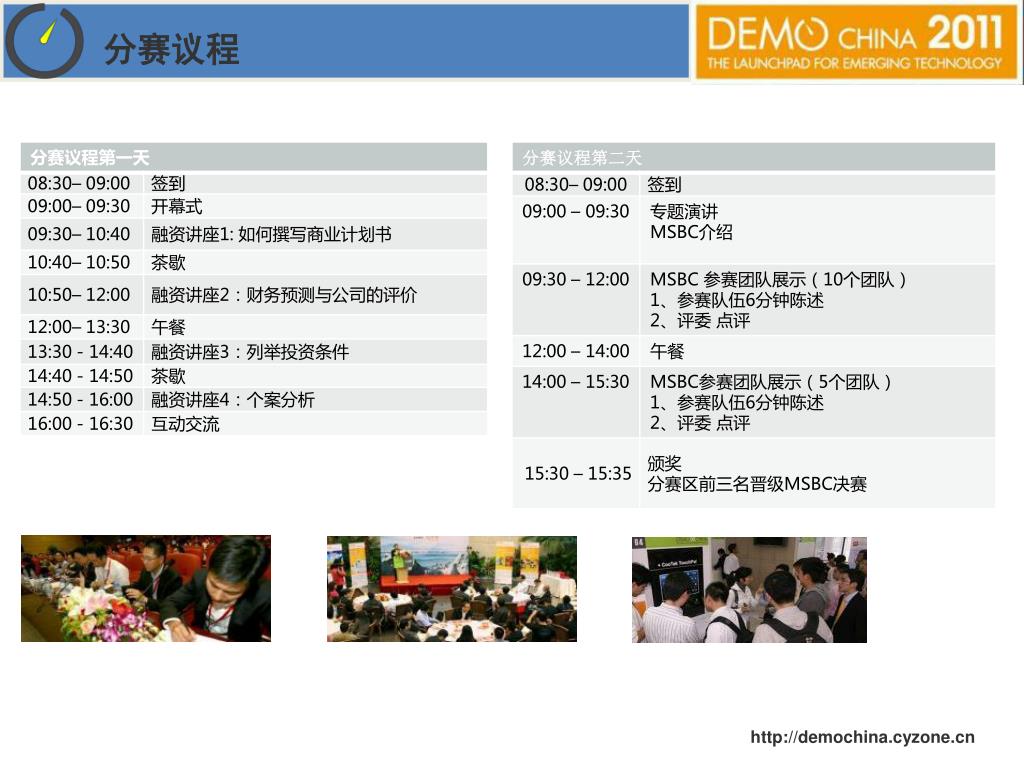 分赛议程

DEMO CHINA 2011
THE LAUNCHPAD FOR EMERGING TECHNOLOGY

| 分赛议程第一天 | |
|---|---|
| 08:30– 09:00 | 签到 |
| 09:00– 09:30 | 开幕式 |
| 09:30– 10:40 | 融资讲座1: 如何撰写商业计划书 |
| 10:40– 10:50 | 茶歇 |
| 10:50– 12:00 | 融资讲座2：财务预测与公司的评价 |
| 12:00– 13:30 | 午餐 |
| 13:30 - 14:40 | 融资讲座3：列举投资条件 |
| 14:40 - 14:50 | 茶歇 |
| 14:50 - 16:00 | 融资讲座4：个案分析 |
| 16:00 - 16:30 | 互动交流 |

| 分赛议程第二天 | |
|---|---|
| 08:30– 09:00 | 签到 |
| 09:00 – 09:30 | 专题演讲 MSBC介绍 |
| 09:30 – 12:00 | MSBC 参赛团队展示（10个团队） 1、参赛队伍6分钟陈述 2、评委 点评 |
| 12:00 – 14:00 | 午餐 |
| 14:00 – 15:30 | MSBC参赛团队展示（5个团队） 1、参赛队伍6分钟陈述 2、评委 点评 |
| 15:30 – 15:35 | 颁奖 分赛区前三名晋级MSBC决赛 |

http://demochina.cyzone.cn